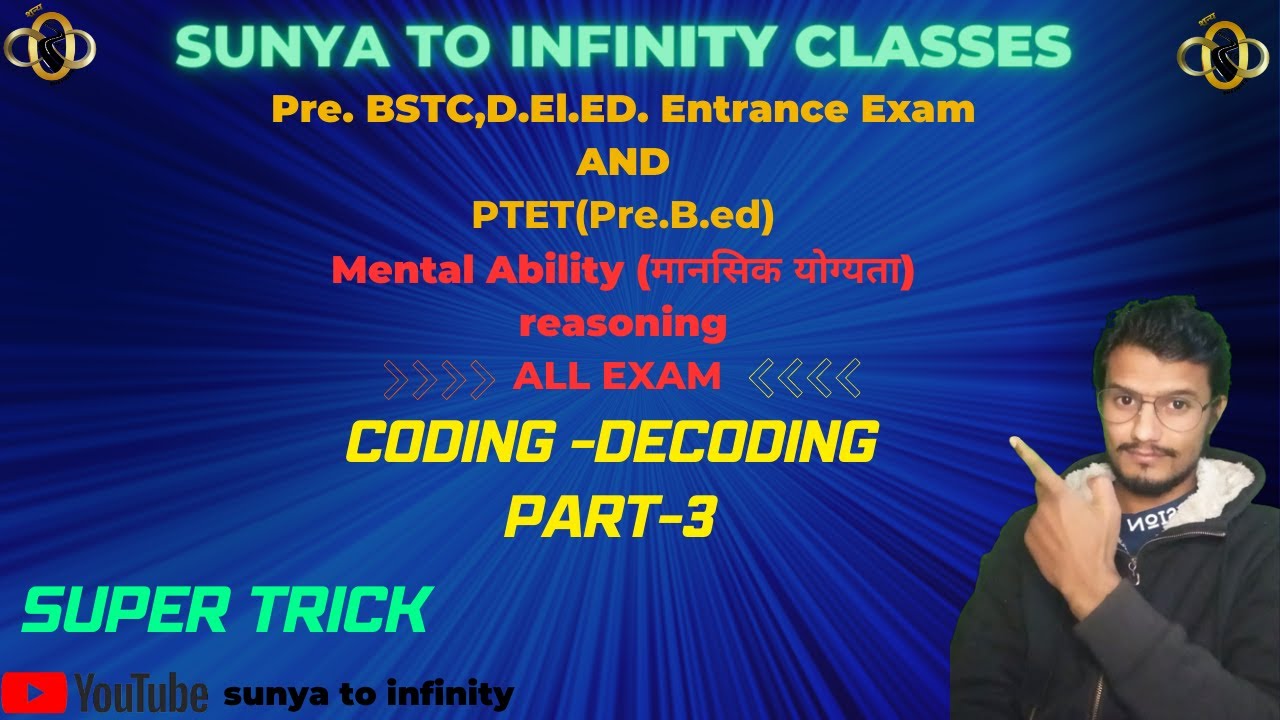 SUNYA TO INFINITY CLASSES

Pre. BSTC,D.El.ED. Entrance Exam

AND

PTET(Pre.B.ed)

Mental Ability (मानसिक योग्यता)

reasoning

ALL EXAM

CODING -DECODING

PART-3

SUPER TRICK

YouTube sunya to infinity